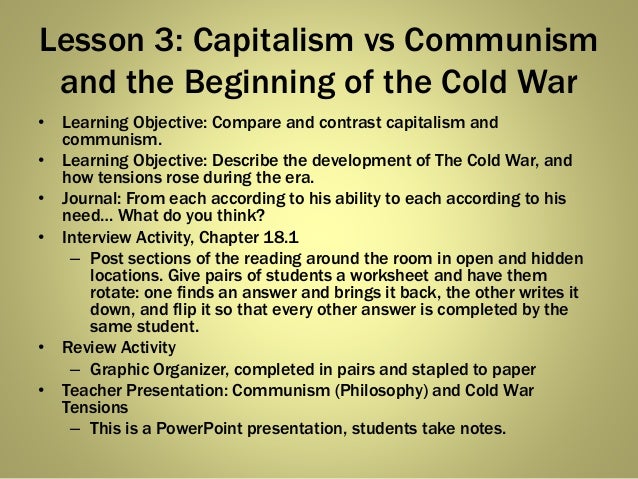 Lesson 3: Capitalism vs Communism and the Beginning of the Cold War

• Learning Objective: Compare and contrast capitalism and communism.
• Learning Objective: Describe the development of The Cold War, and how tensions rose during the era.
• Journal: From each according to his ability to each according to his need… What do you think?
• Interview Activity, Chapter 18.1
– Post sections of the reading around the room in open and hidden locations. Give pairs of students a worksheet and have them rotate: one finds an answer and brings it back, the other writes it down, and flip it so that every other answer is completed by the same student.
• Review Activity
– Graphic Organizer, completed in pairs and stapled to paper
• Teacher Presentation: Communism (Philosophy) and Cold War Tensions
– This is a PowerPoint presentation, students take notes.